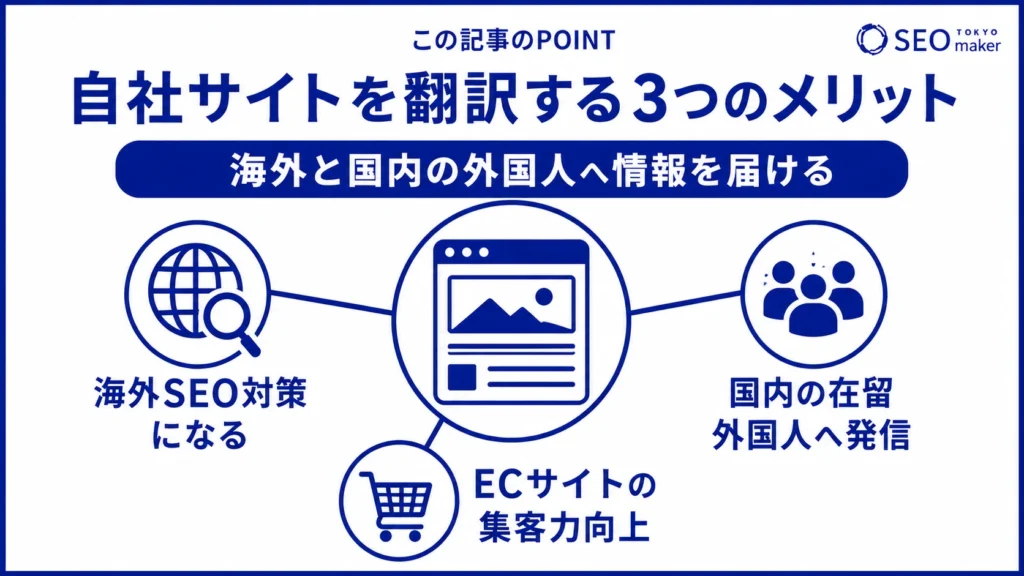 この記事のPOINT

SEO TOKYO maker

自社サイトを翻訳する3つのメリット

海外と国内の外国人へ情報を届ける

海外SEO対策になる

ECサイトの集客力向上

国内の在留外国人へ発信